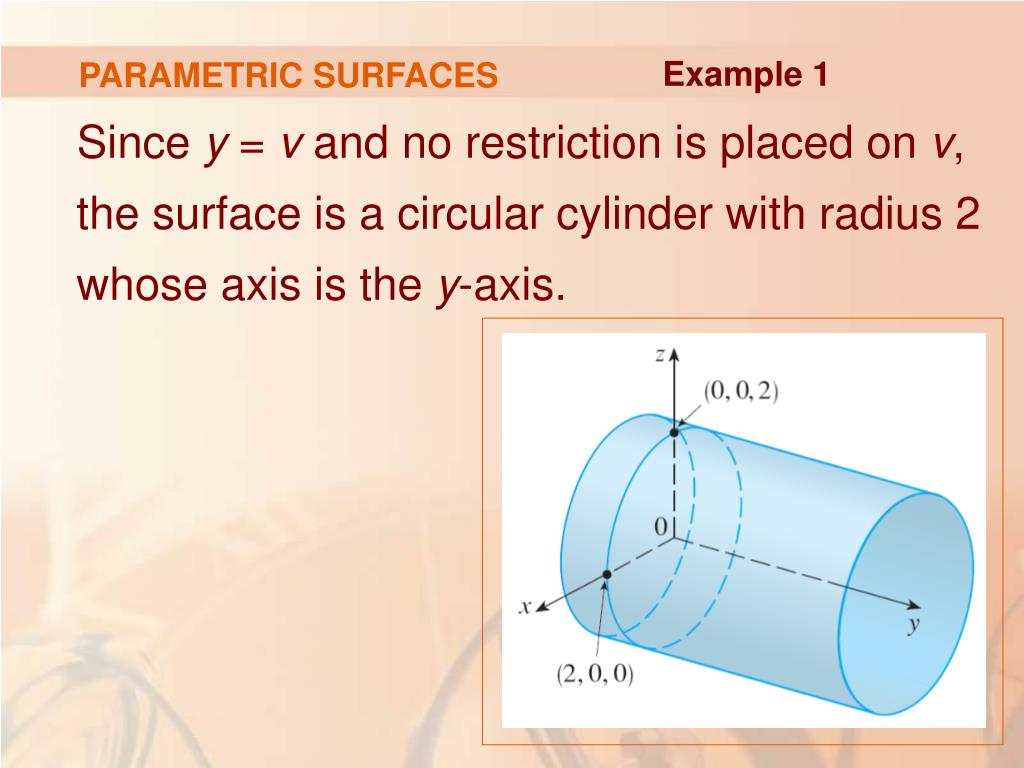 PARAMETRIC SURFACES

Example 1

Since $y = v$ and no restriction is placed on $v$, the surface is a circular cylinder with radius 2 whose axis is the $y$-axis.

$z$

$(0, 0, 2)$

$0$

$x$

$y$

$(2, 0, 0)$